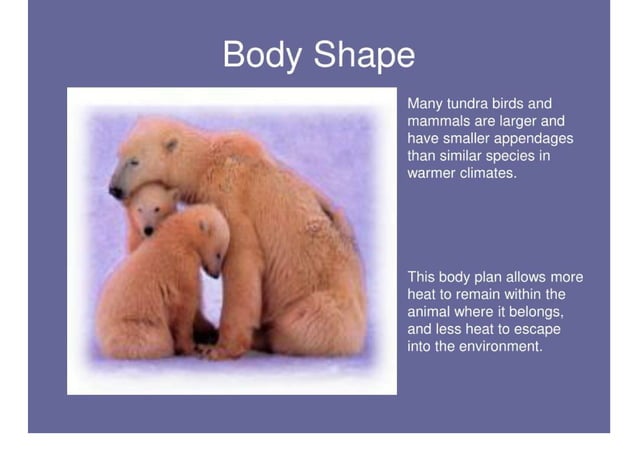 Body Shape

Many tundra birds and mammals are larger and have smaller appendages than similar species in warmer climates.

This body plan allows more heat to remain within the animal where it belongs, and less heat to escape into the environment.